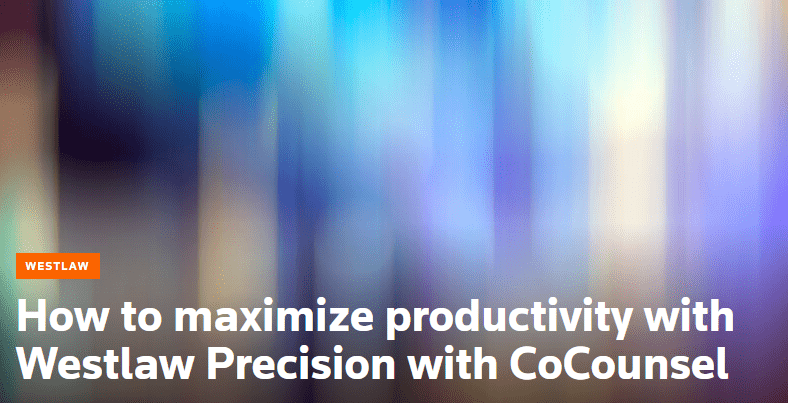 WESTLAW

How to maximize productivity with Westlaw Precision with CoCounsel